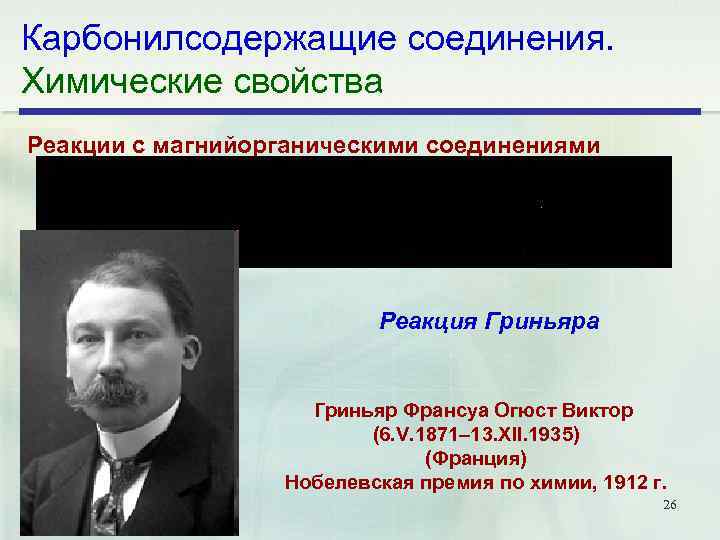 Карбонилсодержащие соединения. Химические свойства

Реакции с магнийорганическими соединениями

Реакция Гриньяра

Гриньяр Франсуа Огюст Виктор
(6.V.1871–13.XII.1935)
(Франция)
Нобелевская премия по химии, 1912 г.

26